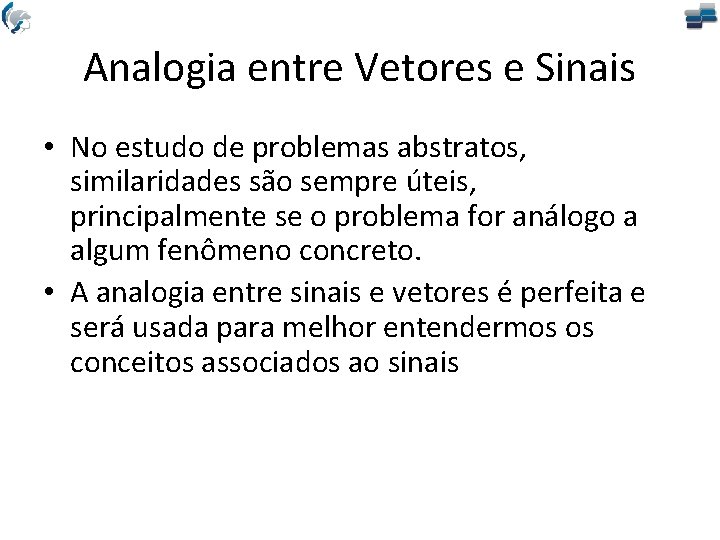 Analogia entre Vetores e Sinais

• No estudo de problemas abstratos, similaridades são sempre úteis, principalmente se o problema for análogo a algum fenômeno concreto.

• A analogia entre sinais e vetores é perfeita e será usada para melhor entendermos os conceitos associados ao sinais